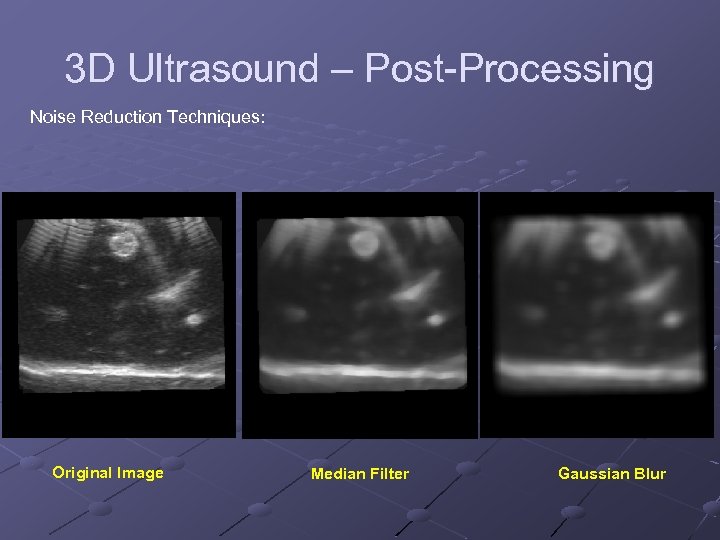 3D Ultrasound – Post-Processing

Noise Reduction Techniques:

Original Image

Median Filter

Gaussian Blur